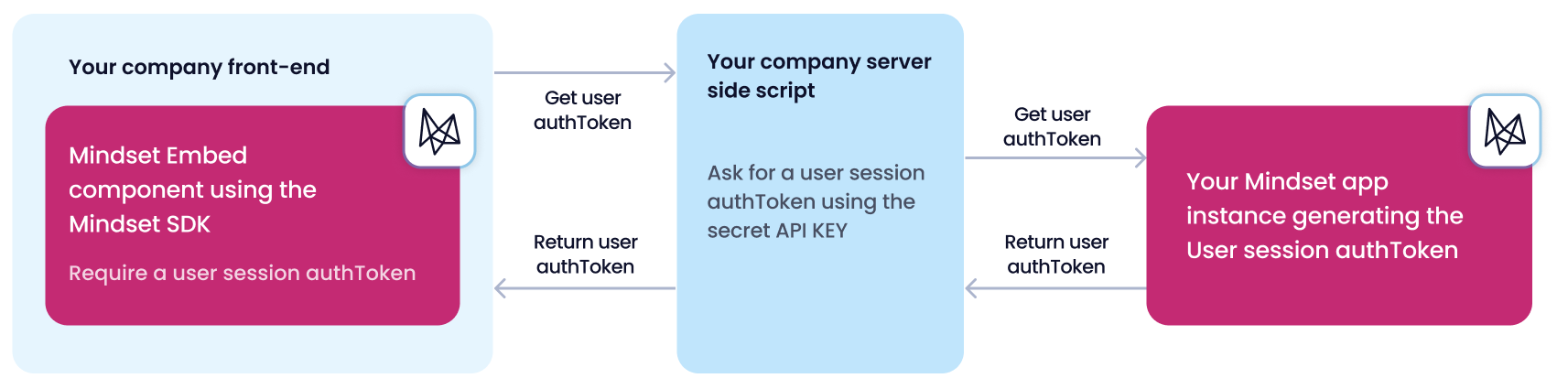 Your company front-end

Mindset Embed component using the Mindset SDK

Require a user session authToken

Get user authToken

Return user authToken

Your company server side script

Ask for a user session authToken using the secret API KEY

Get user authToken

Return user authToken

Your Mindset app instance generating the User session authToken